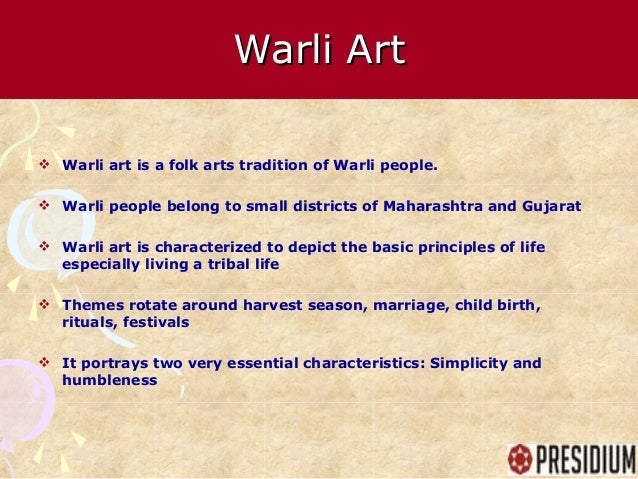 Warli Art

❖ Warli art is a folk arts tradition of Warli people.

❖ Warli people belong to small districts of Maharashtra and Gujarat

❖ Warli art is characterized to depict the basic principles of life especially living a tribal life

❖ Themes rotate around harvest season, marriage, child birth, rituals, festivals

❖ It portrays two very essential characteristics: Simplicity and humbleness

PRESIDIUM